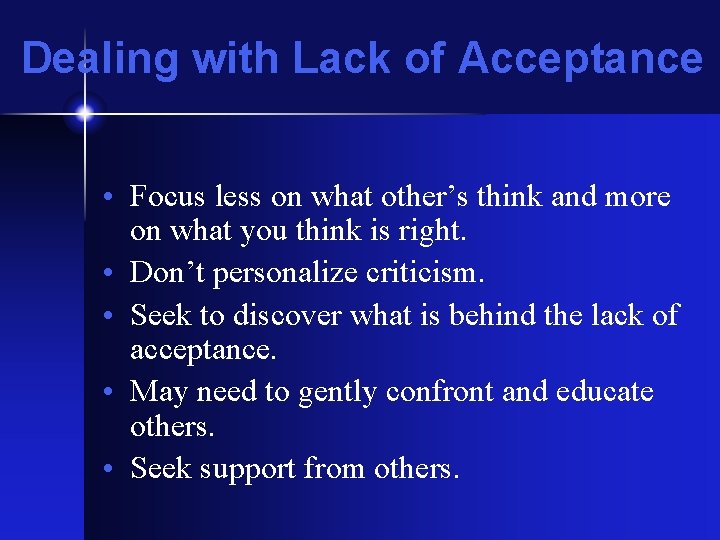 Dealing with Lack of Acceptance

• Focus less on what other’s think and more on what you think is right.
• Don’t personalize criticism.
• Seek to discover what is behind the lack of acceptance.
• May need to gently confront and educate others.
• Seek support from others.